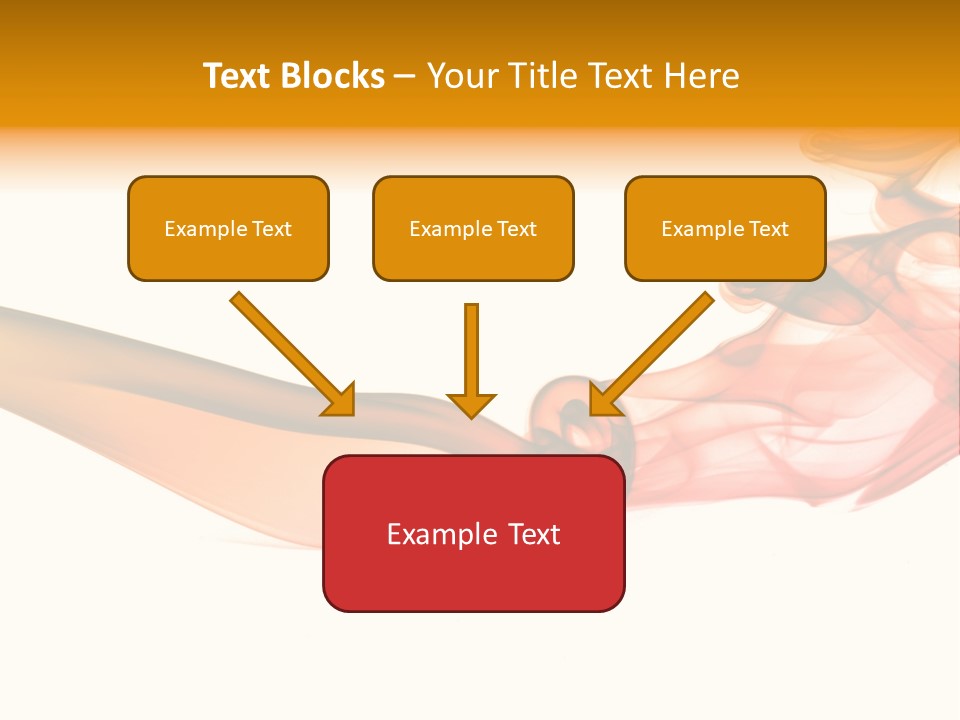 Text Blocks – Your Title Text Here

Example Text

Example Text

Example Text

Example Text